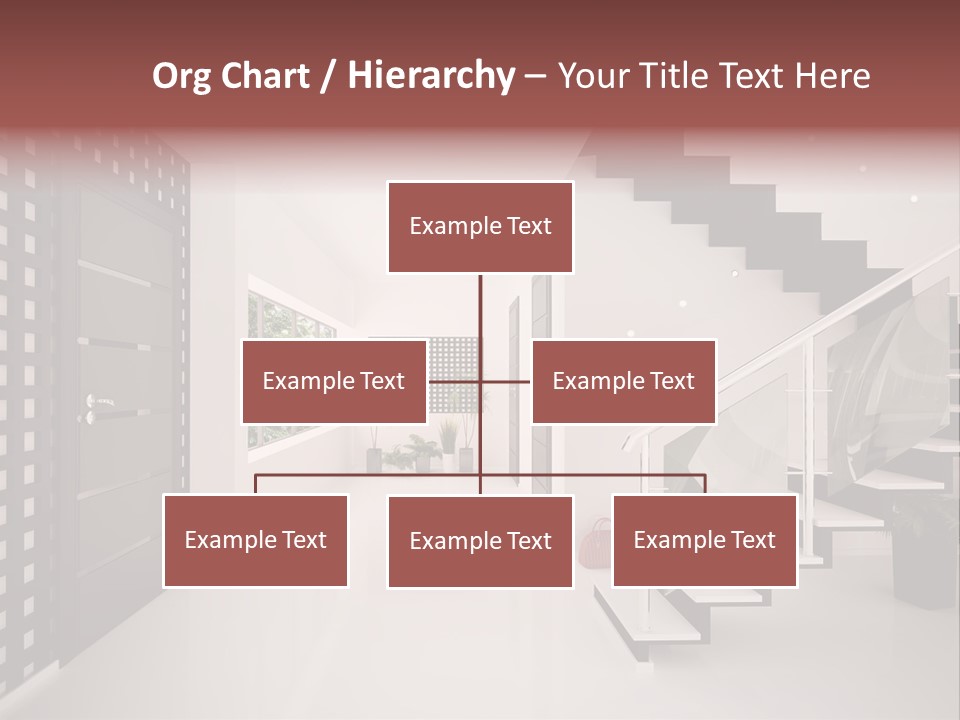 Org Chart / Hierarchy – Your Title Text Here

Example Text

Example Text

Example Text

Example Text

Example Text

Example Text